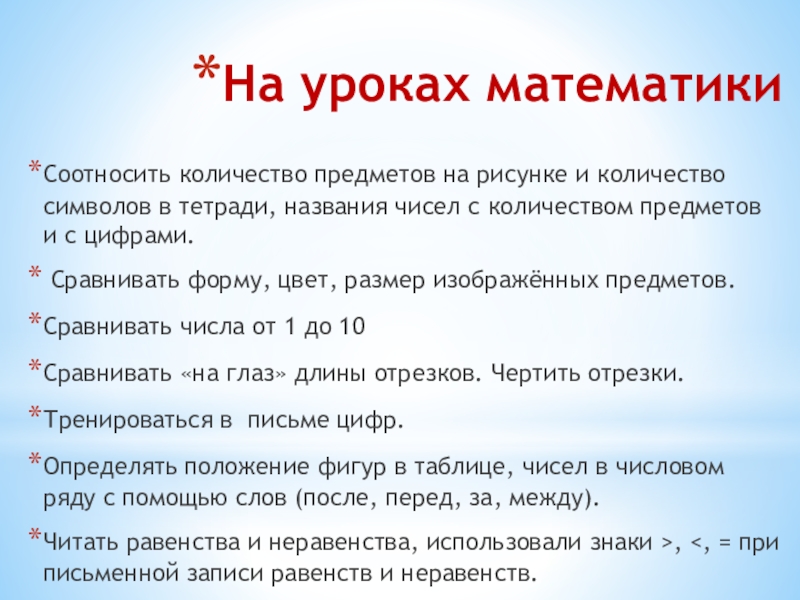 *На уроках математики

*Соотносить количество предметов на рисунке и количество символов в тетради, названия чисел с количеством предметов и с цифрами.

* Сравнивать форму, цвет, размер изображённых предметов.

*Сравнивать числа от 1 до 10

*Сравнивать «на глаз» длины отрезков. Чертить отрезки.

*Тренироваться в письме цифр.

*Определять положение фигур в таблице, чисел в числовом ряду с помощью слов (после, перед, за, между).

*Читать равенства и неравенства, использовали знаки >, <, = при письменной записи равенств и неравенств.